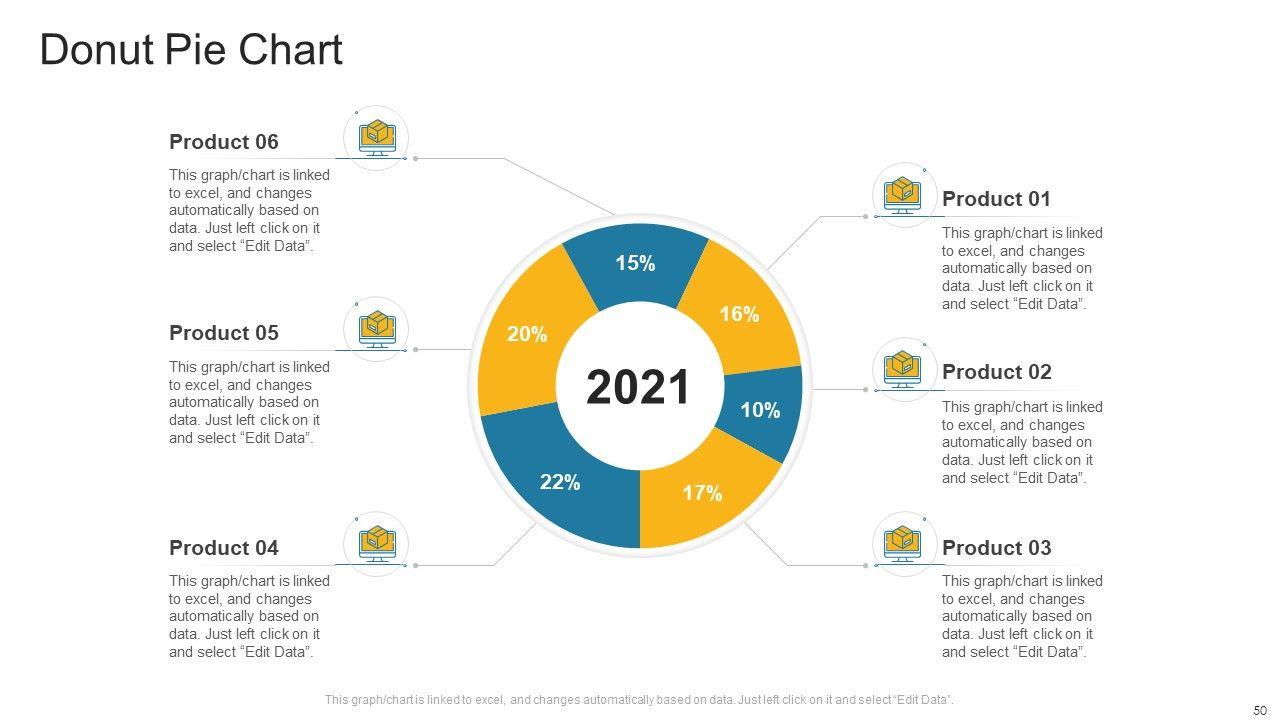 Donut Pie Chart

Product 06
This graph/chart is linked to excel, and changes automatically based on data. Just left click on it and select “Edit Data”.

Product 05
This graph/chart is linked to excel, and changes automatically based on data. Just left click on it and select “Edit Data”.

Product 04
This graph/chart is linked to excel, and changes automatically based on data. Just left click on it and select “Edit Data”.

15%
16%
10%
17%
22%
20%
2021

Product 01
This graph/chart is linked to excel, and changes automatically based on data. Just left click on it and select “Edit Data”.

Product 02
This graph/chart is linked to excel, and changes automatically based on data. Just left click on it and select “Edit Data”.

Product 03
This graph/chart is linked to excel, and changes automatically based on data. Just left click on it and select “Edit Data”.

This graph/chart is linked to excel, and changes automatically based on data. Just left click on it and select “Edit Data”.

50